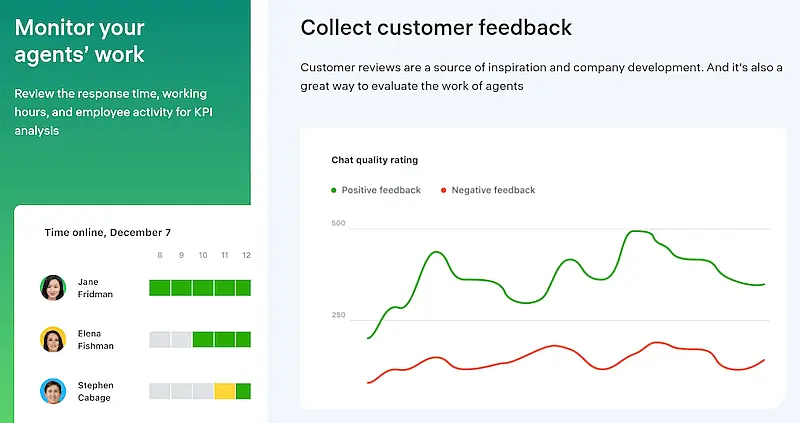 Monitor your agents' work

Review the response time, working hours, and employee activity for KPI analysis

Time online, December 7

8 9 10 11 12

Jane Fridman

Elena Fishman

Stephen Cabage

Collect customer feedback

Customer reviews are a source of inspiration and company development. And it's also a great way to evaluate the work of agents

Chat quality rating

Positive feedback   Negative feedback

500

250